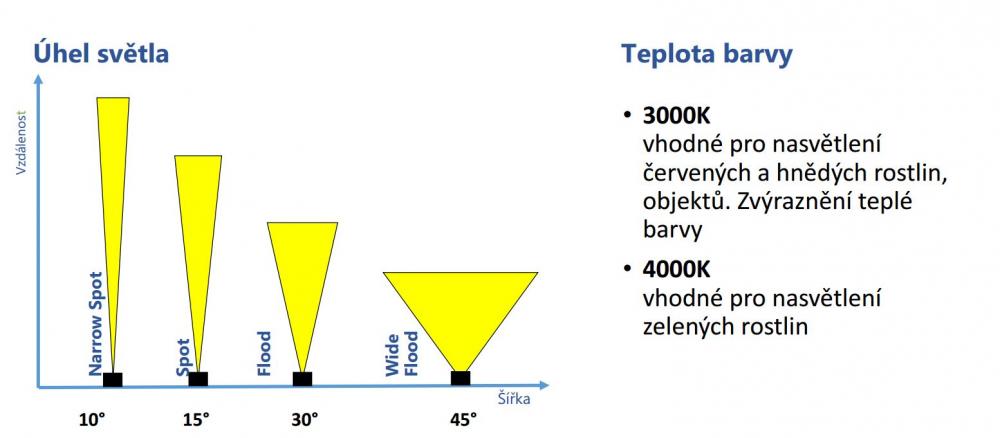 Úhel světla

Vzdálenost

Narrow Spot

Spot

Flood

Wide Flood

Šířka

10°

15°

30°

45°

Teplota barvy

• **3000K**
vhodné pro nasvětlení červených a hnědých rostlin, objektů. Zvýraznění teplé barvy

• **4000K**
vhodné pro nasvětlení zelených rostlin